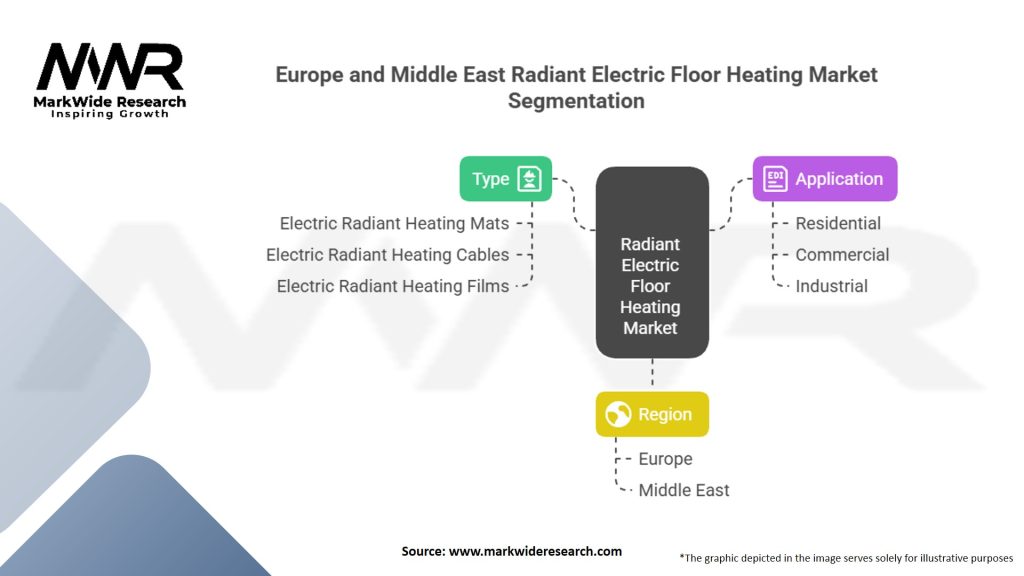 MWR
MarkWide Research
Inspiring Growth

Europe and Middle East Radiant Electric Floor Heating Market Segmentation

Type
Electric Radiant Heating Mats
Electric Radiant Heating Cables
Electric Radiant Heating Films

Radiant Electric Floor Heating Market

EDI Application
Residential
Commercial
Industrial

Region
Europe
Middle East

Source: www.markwideresearch.com

*The graphic depicted in the image serves solely for illustrative purposes